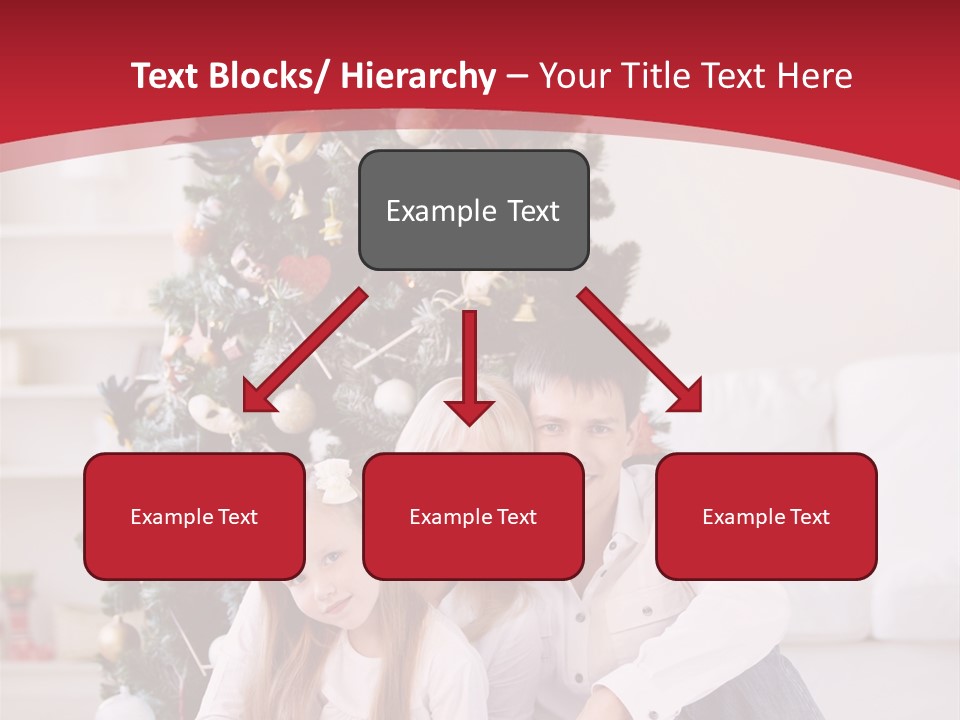 Text Blocks/ Hierarchy – Your Title Text Here

Example Text

Example Text

Example Text

Example Text